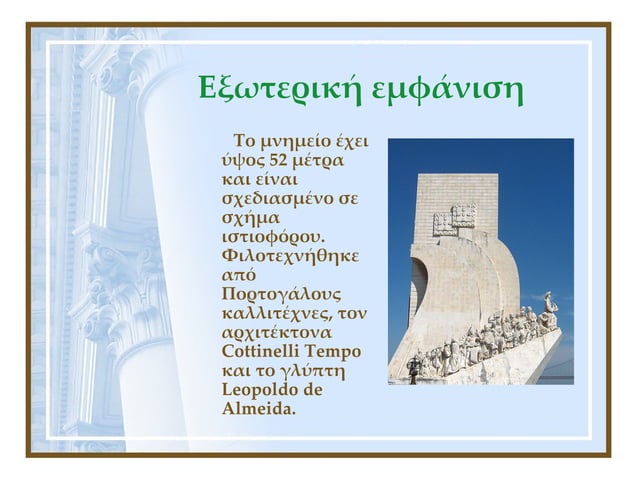 Εξωτερική εμφάνιση

Το μνημείο έχει ύψος 52 μέτρα και είναι σχεδιασμένο σε σχήμα ιστιοφόρου. Φιλοτεχνήθηκε από Πορτογάλους καλλιτέχνες, τον αρχιτέκτονα Cottinelli Tempo και το γλύπτη Leopoldo de Almeida.